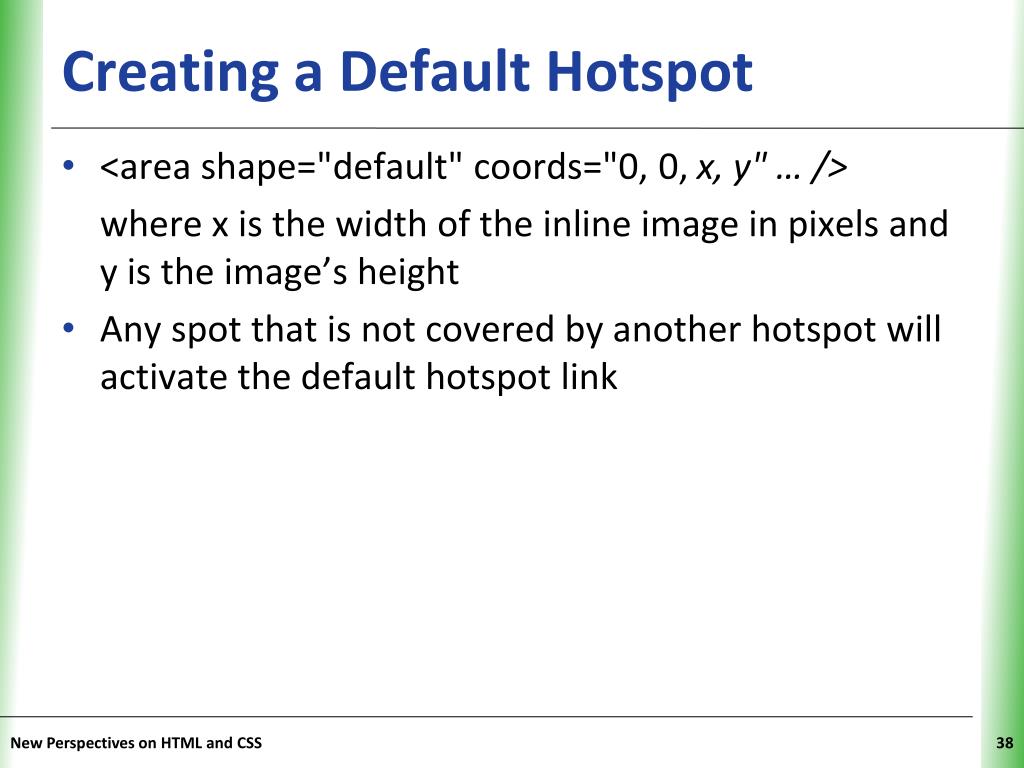 Creating a Default Hotspot

• <area shape="default" coords="0, 0, x, y" … />

where x is the width of the inline image in pixels and y is the image’s height

• Any spot that is not covered by another hotspot will activate the default hotspot link

New Perspectives on HTML and CSS

38